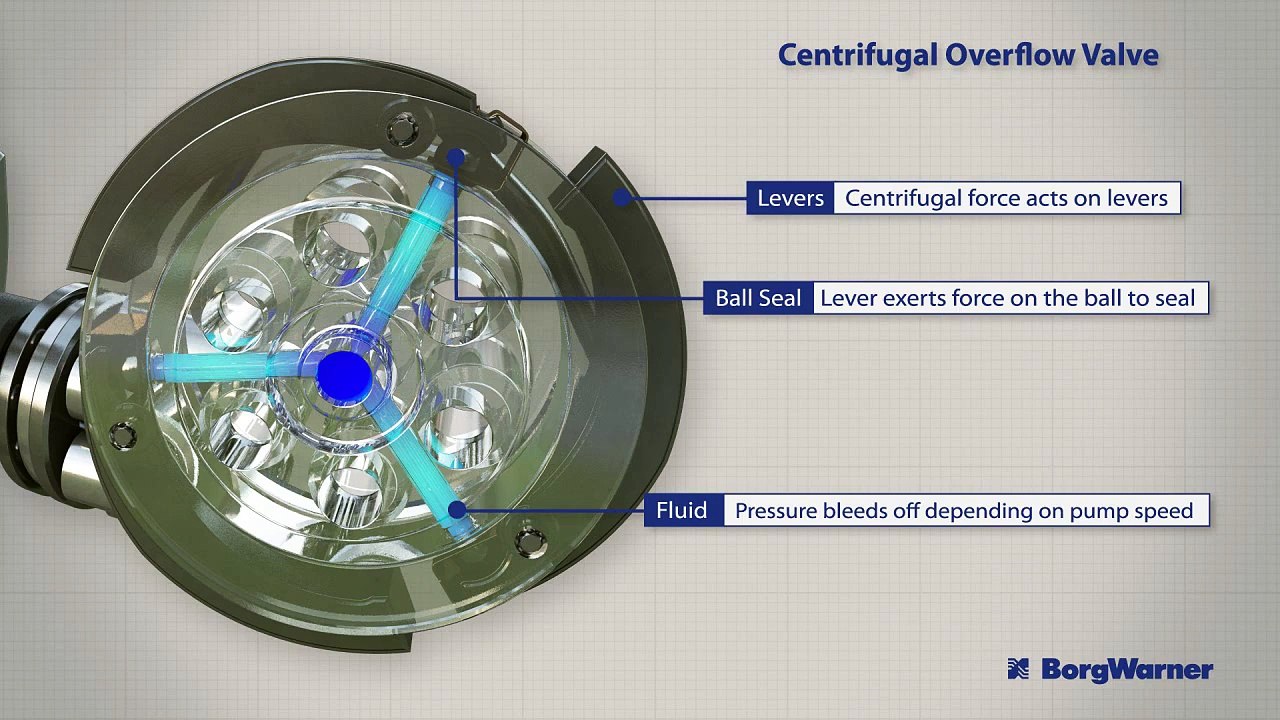 Centrifugal Overflow Valve

Levers Centrifugal force acts on levers

Ball Seal Lever exerts force on the ball to seal

Fluid Pressure bleeds off depending on pump speed

BorgWarner